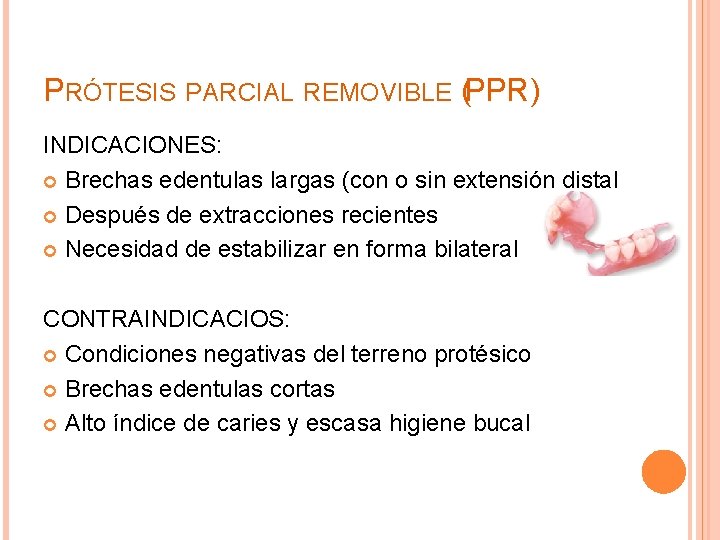 PRÓTESIS PARCIAL REMOVIBLE (PPR)

INDICACIONES:

- Brechas edentulas largas (con o sin extensión distal
- Después de extracciones recientes
- Necesidad de estabilizar en forma bilateral

CONTRAINDICACIOS:

- Condiciones negativas del terreno protésico
- Brechas edentulas cortas
- Alto índice de caries y escasa higiene bucal